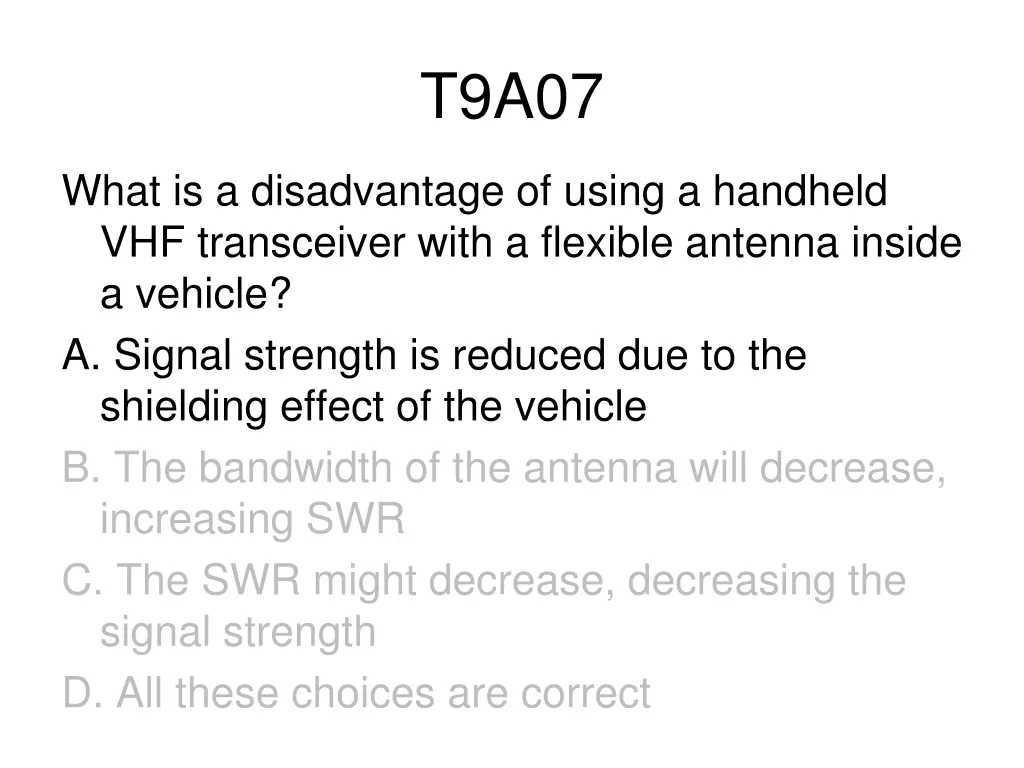 T9A07

What is a disadvantage of using a handheld VHF transceiver with a flexible antenna inside a vehicle?

A. Signal strength is reduced due to the shielding effect of the vehicle

B. The bandwidth of the antenna will decrease, increasing SWR

C. The SWR might decrease, decreasing the signal strength

D. All these choices are correct